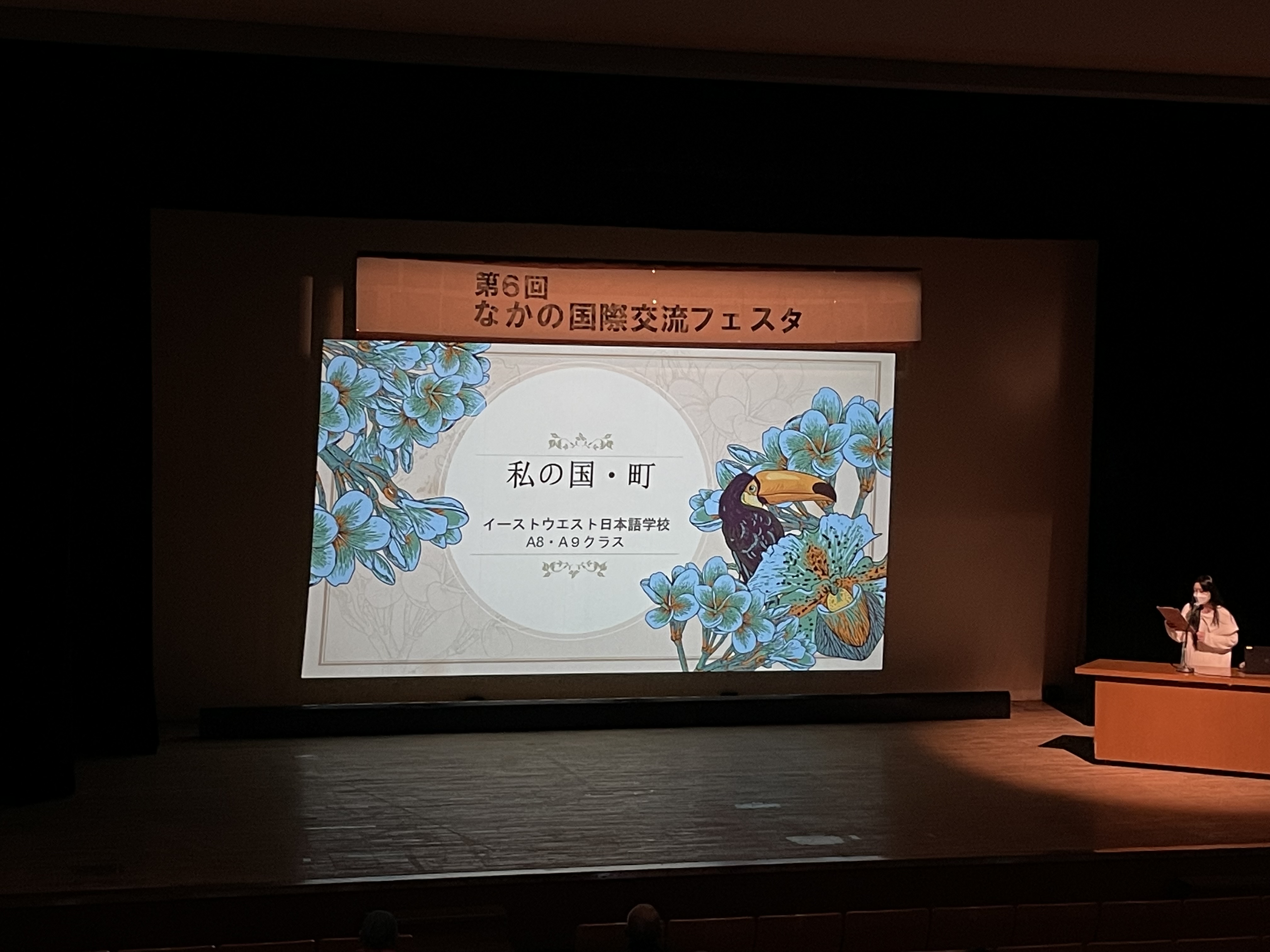 第6回
なかの国際交流フェスタ

私の国・町

イーストウエスト日本語学校
A8・A9クラス